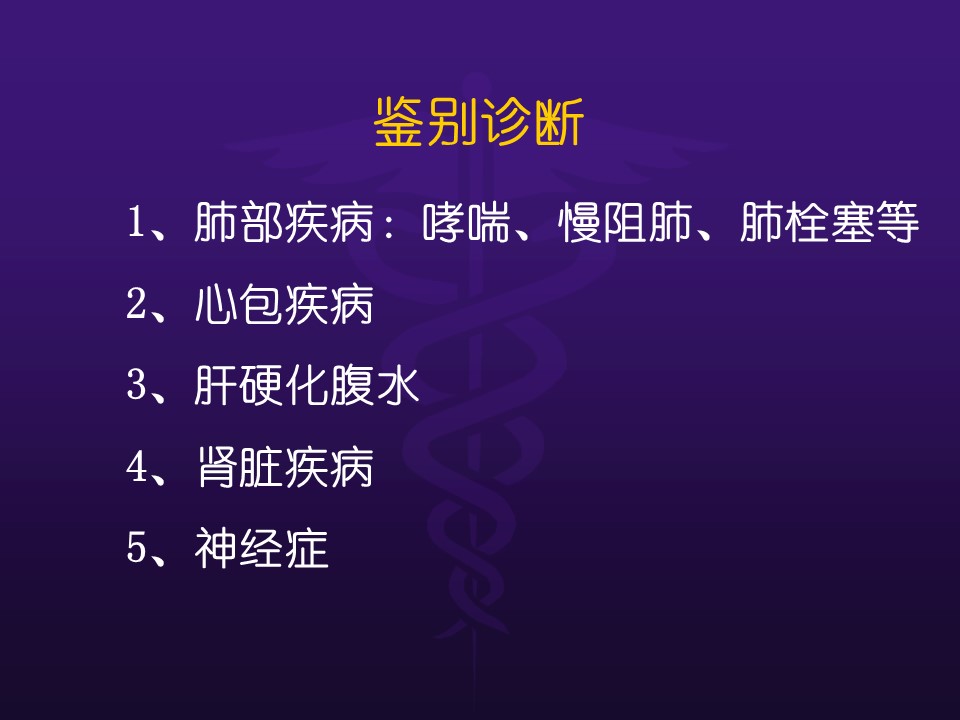 鉴别诊断

1、肺部疾病：哮喘、慢阻肺、肺栓塞等

2、心包疾病

3、肝硬化腹水

4、肾脏疾病

5、神经症